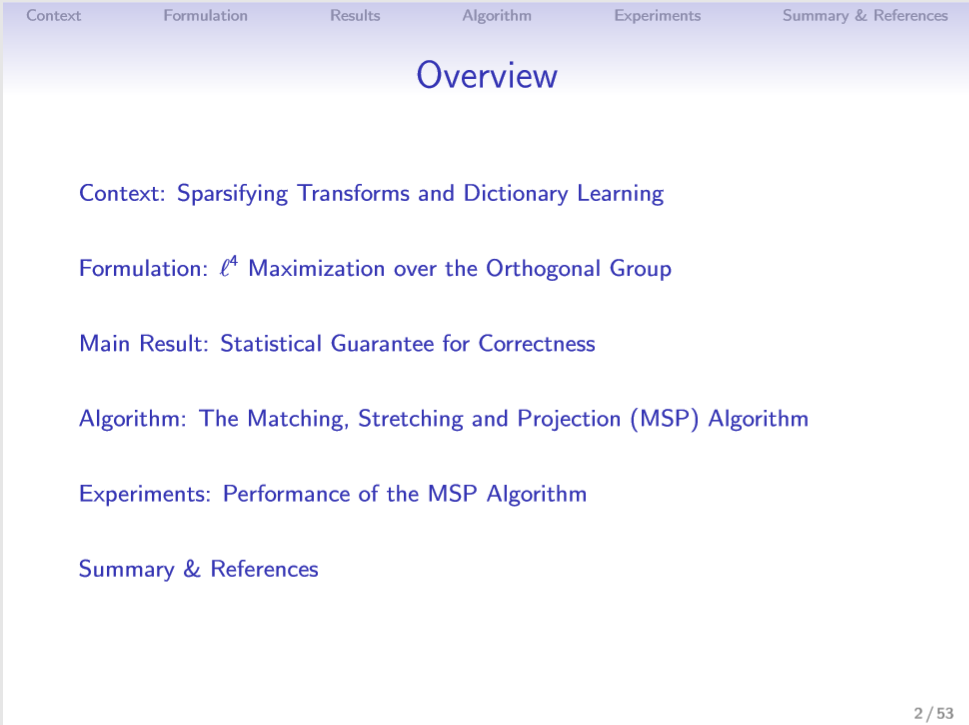 Context Formulation Results Algorithm Experiments Summary & References

Overview

Context: Sparsifying Transforms and Dictionary Learning

Formulation: $\ell^4$ Maximization over the Orthogonal Group

Main Result: Statistical Guarantee for Correctness

Algorithm: The Matching, Stretching and Projection (MSP) Algorithm

Experiments: Performance of the MSP Algorithm

Summary & References

2 / 53